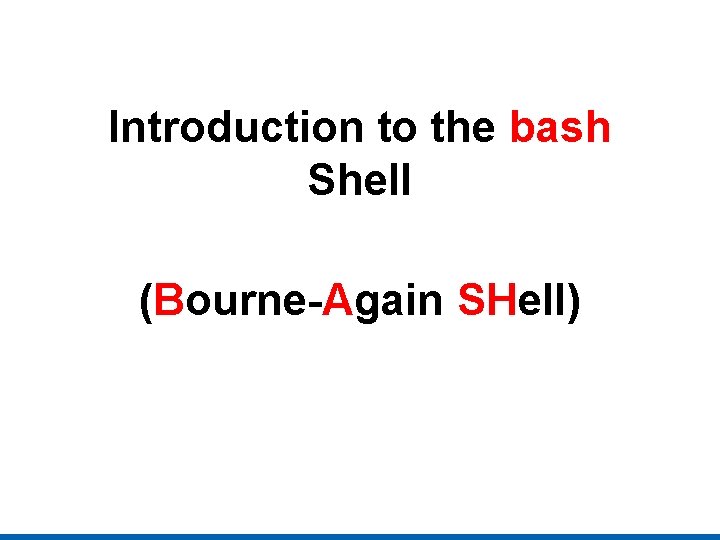 Introduction to the bash Shell

(Bourne-Again SHell)